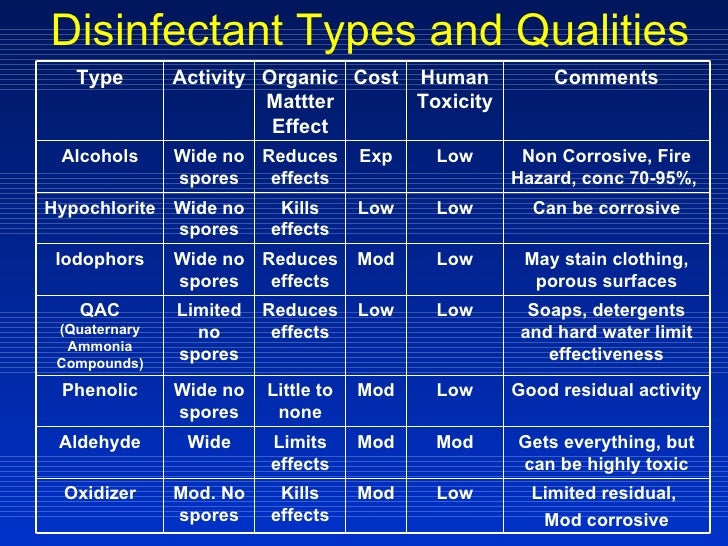 Disinfectant Types and Qualities

| Type | Activity | Organic Mattter Effect | Cost | Human Toxicity | Comments |
|---|---|---|---|---|---|
| Alcohols | Wide no spores | Reduces effects | Exp | Low | Non Corrosive, Fire Hazard, conc 70-95%, |
| Hypochlorite | Wide no spores | Kills effects | Low | Low | Can be corrosive |
| Iodophors | Wide no spores | Reduces effects | Mod | Low | May stain clothing, porous surfaces |
| QAC (Quaternary Ammonia Compounds) | Limited no spores | Reduces effects | Low | Low | Soaps, detergents and hard water limit effectiveness |
| Phenolic | Wide no spores | Little to none | Mod | Low | Good residual activity |
| Aldehyde | Wide | Limits effects | Mod | Mod | Gets everything, but can be highly toxic |
| Oxidizer | Mod. No spores | Kills effects | Mod | Low | Limited residual, Mod corrosive |